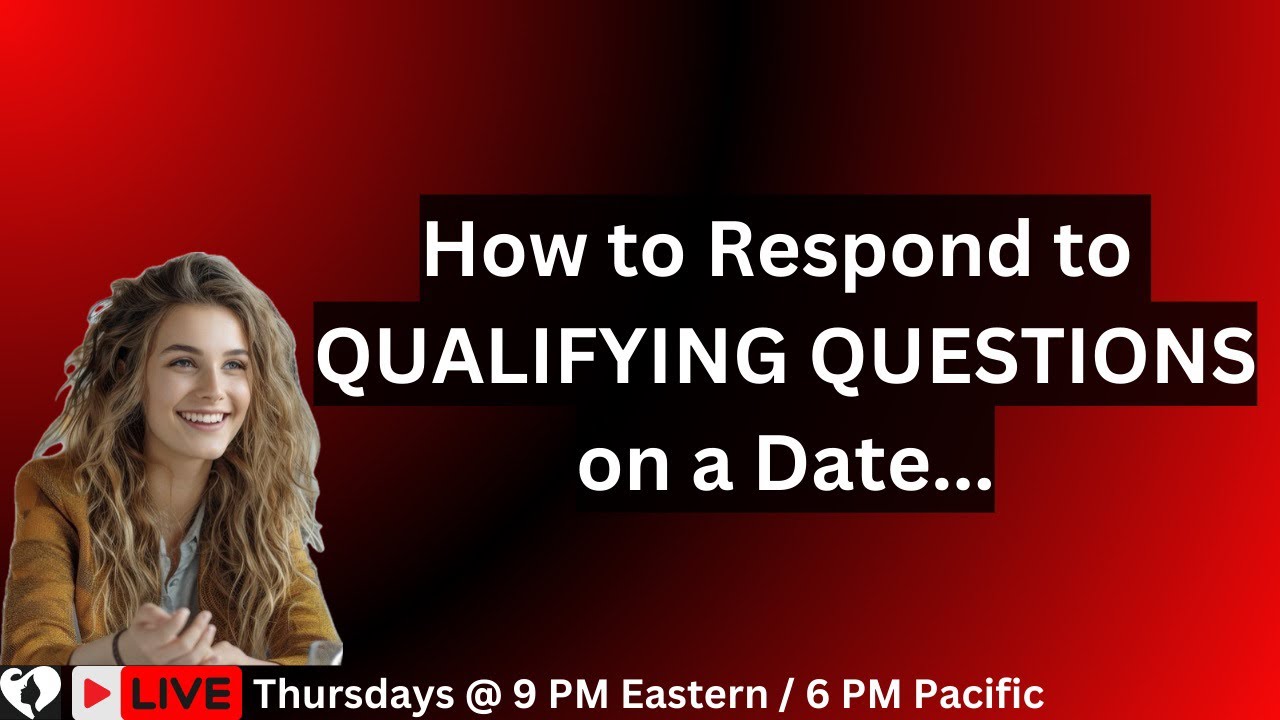 How to Respond to
QUALIFYING QUESTIONS
on a Date...

LIVE Thursdays @ 9 PM Eastern / 6 PM Pacific